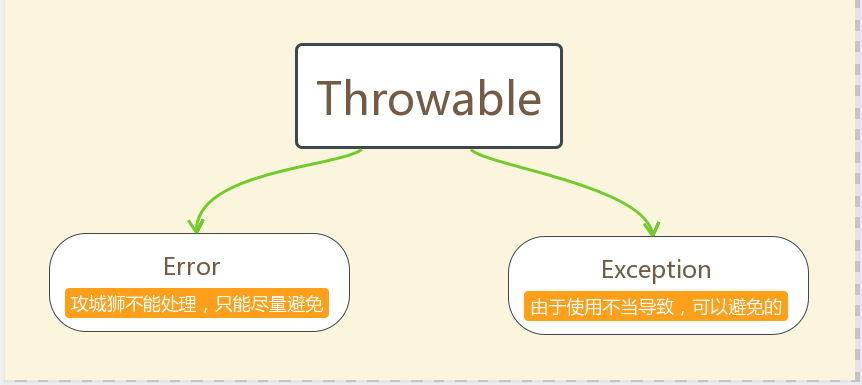 Throwable

Error
攻城狮不能处理，只能尽量避免

Exception
由于使用不当导致，可以避免的